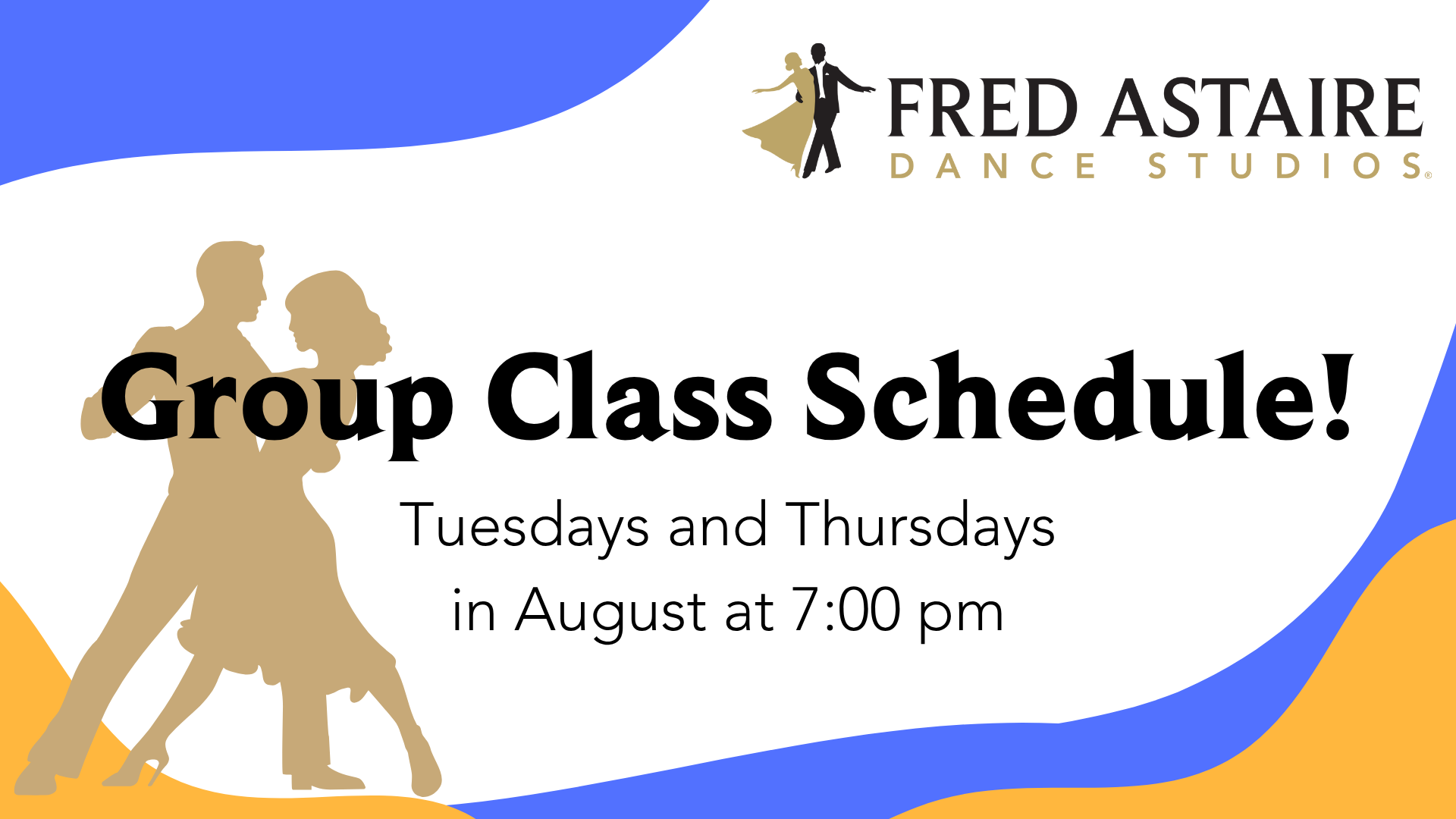 FRED ASTAIRE
DANCE STUDIOS®

Group Class Schedule!

Tuesdays and Thursdays
in August at 7:00 pm